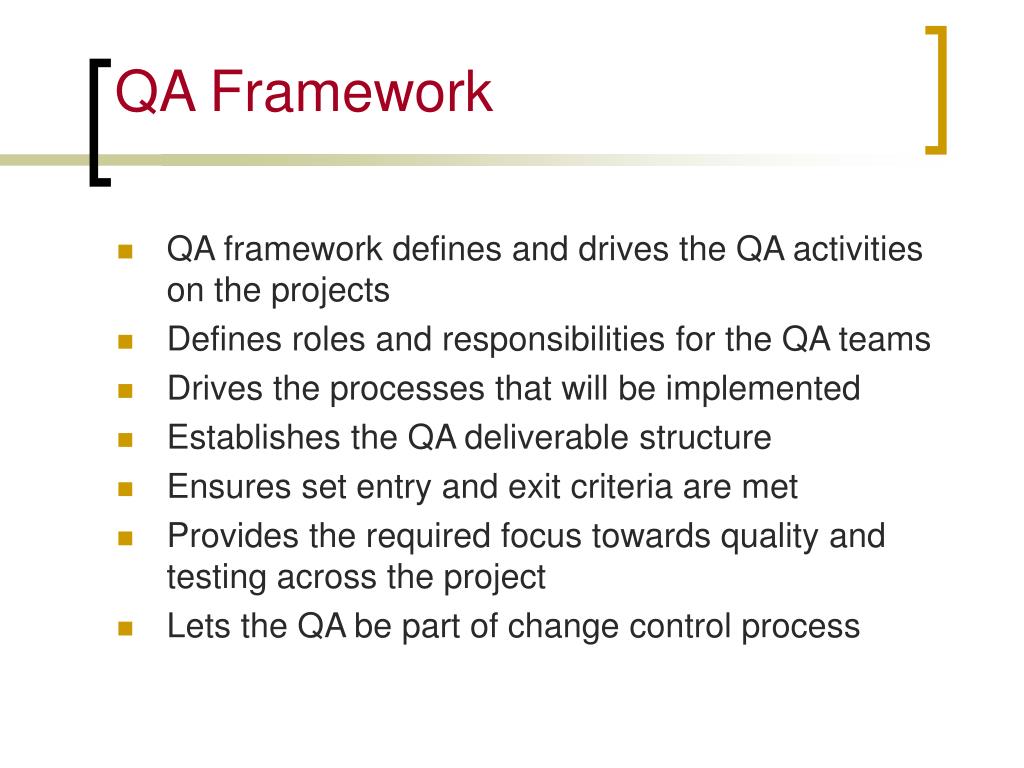 QA Framework

- QA framework defines and drives the QA activities on the projects
- Defines roles and responsibilities for the QA teams
- Drives the processes that will be implemented
- Establishes the QA deliverable structure
- Ensures set entry and exit criteria are met
- Provides the required focus towards quality and testing across the project
- Lets the QA be part of change control process